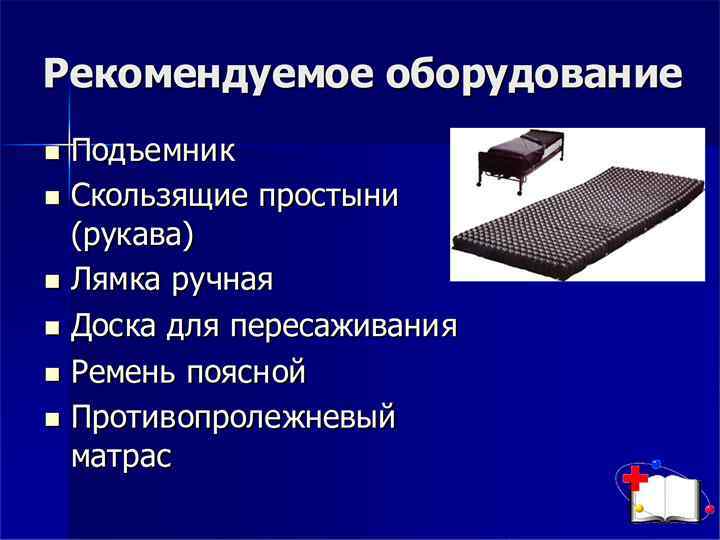 Рекомендуемое оборудование

- Подъемник
- Скользящие простыни (рукава)
- Лямка ручная
- Доска для пересаживания
- Ремень поясной
- Противопролежневый матрас